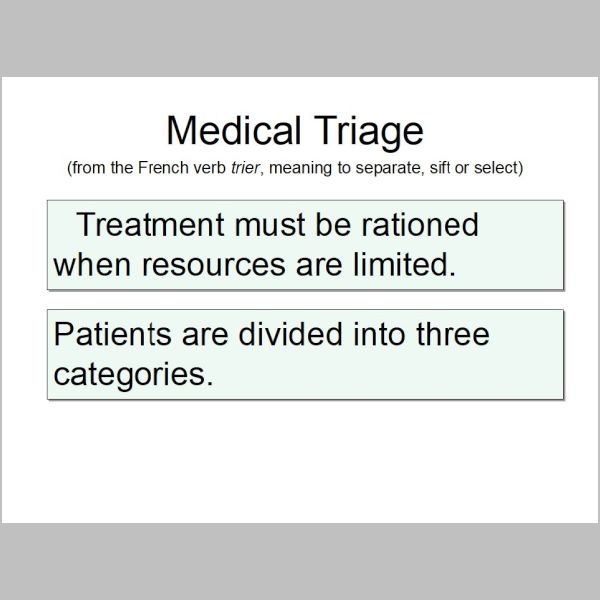 Medical Triage

(from the French verb trier, meaning to separate, sift or select)

Treatment must be rationed when resources are limited.

Patients are divided into three categories.